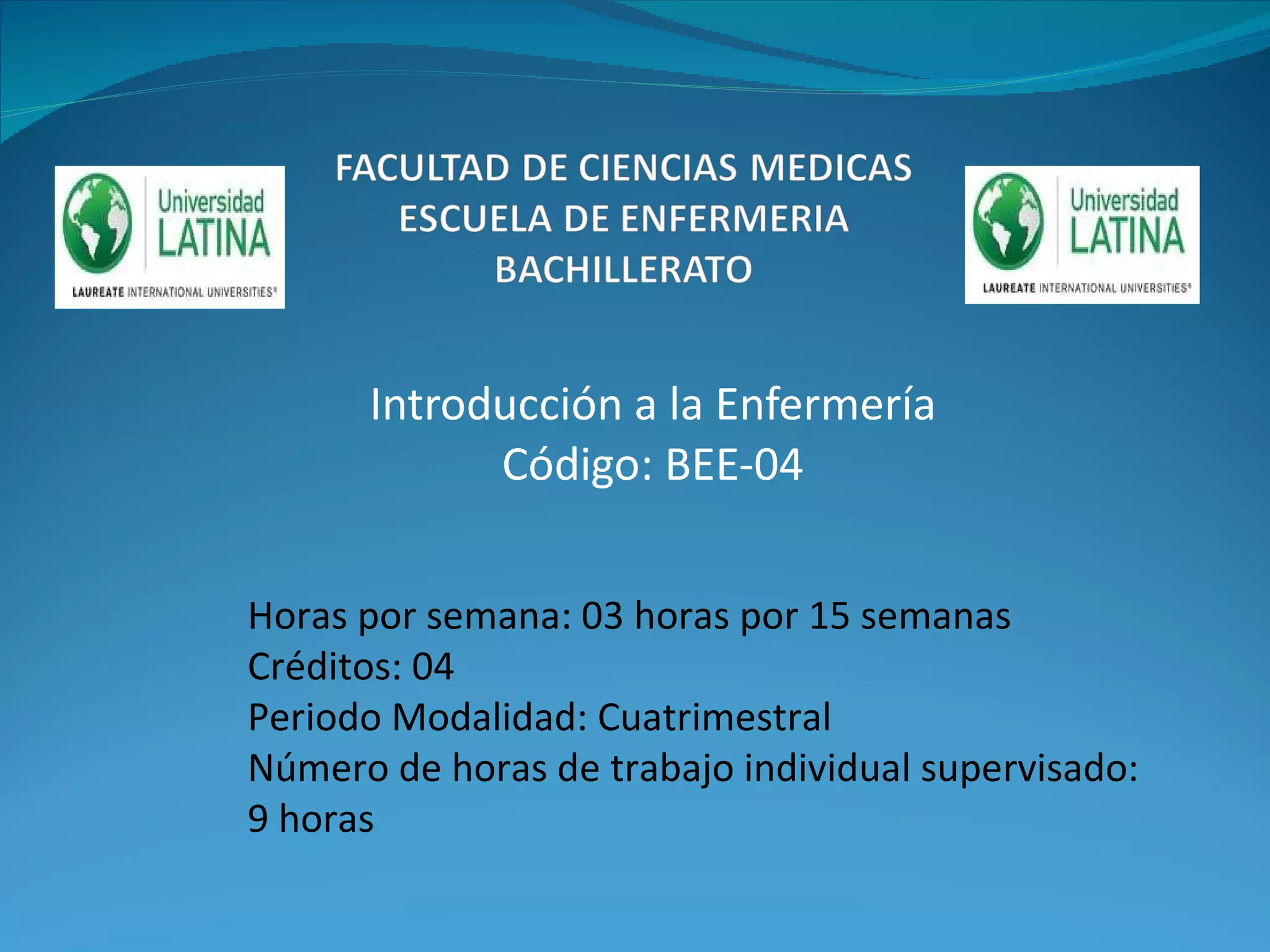 Universidad LATINA
LAUREATE INTERNATIONAL UNIVERSITIES®

FACULTAD DE CIENCIAS MEDICAS
ESCUELA DE ENFERMERIA
BACHILLERATO

Universidad LATINA
LAUREATE INTERNATIONAL UNIVERSITIES®

Introducción a la Enfermería
Código: BEE-04

Horas por semana: 03 horas por 15 semanas
Créditos: 04
Periodo Modalidad: Cuatrimestral
Número de horas de trabajo individual supervisado: 9 horas